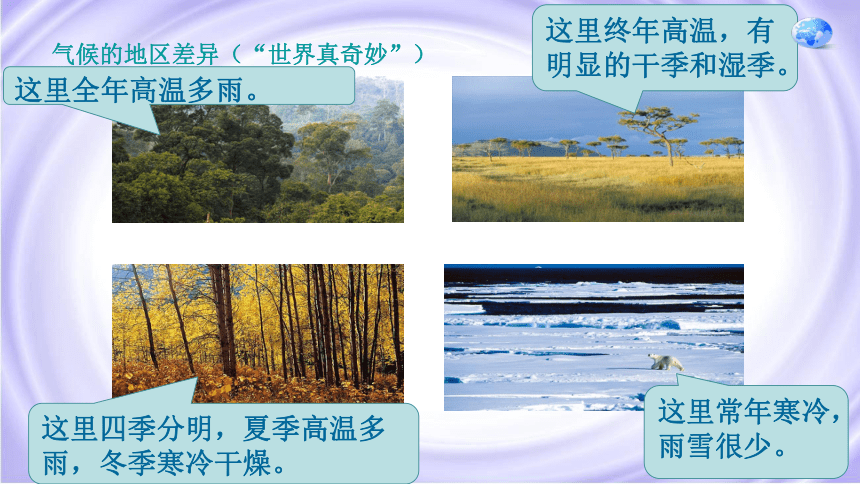 气候的地区差异（“世界真奇妙”）

这里全年高温多雨。

这里终年高温，有明显的干季和湿季。

这里四季分明，夏季高温多雨，冬季寒冷干燥。

这里常年寒冷，雨雪很少。